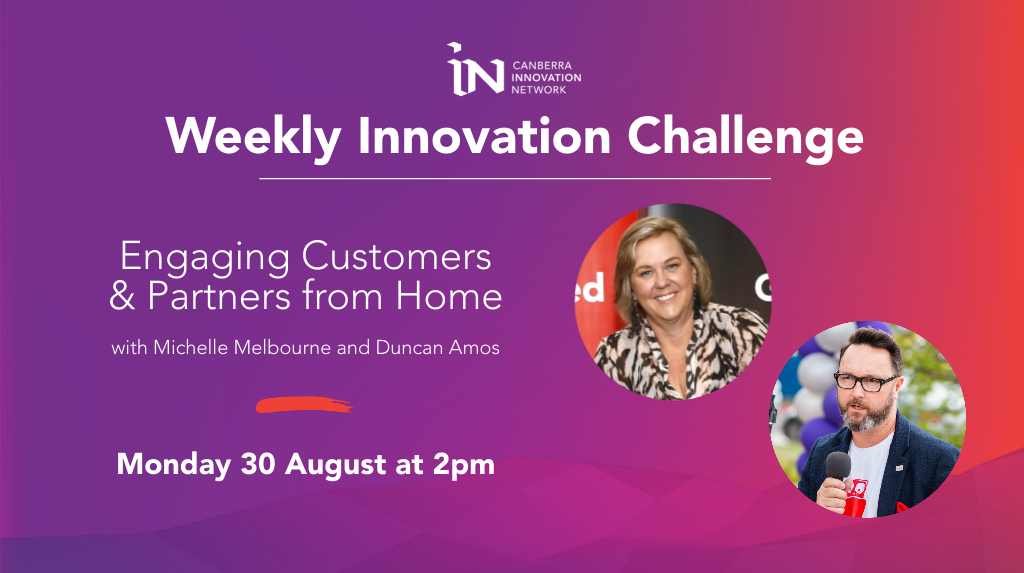 IN CANBERRA INNOVATION NETWORK

Weekly Innovation Challenge

Engaging Customers & Partners from Home

with Michelle Melbourne and Duncan Amos

Monday 30 August at 2pm